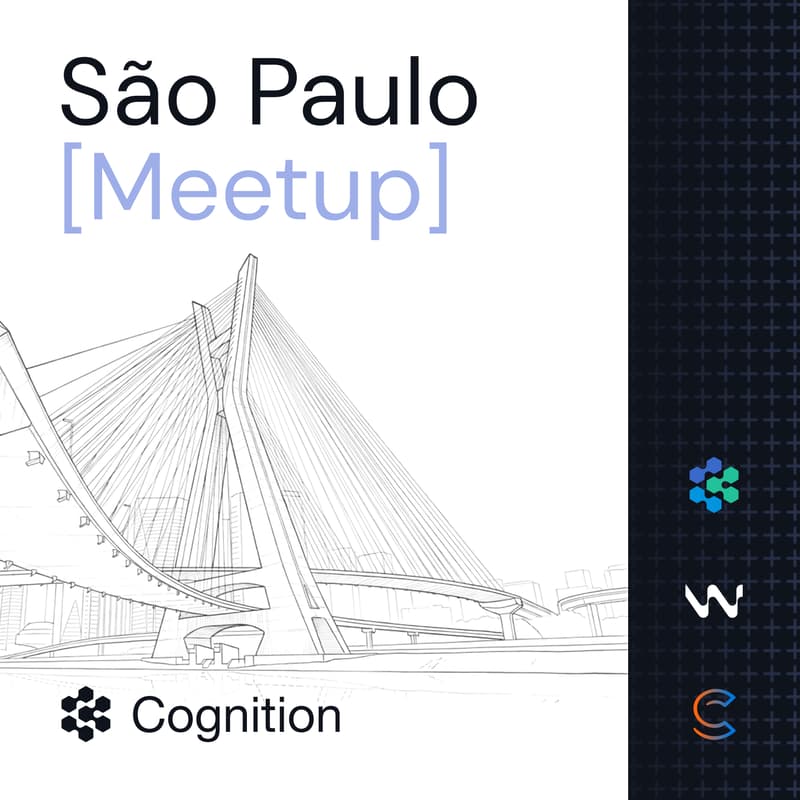 São Paulo
[Meetup]

Cognition